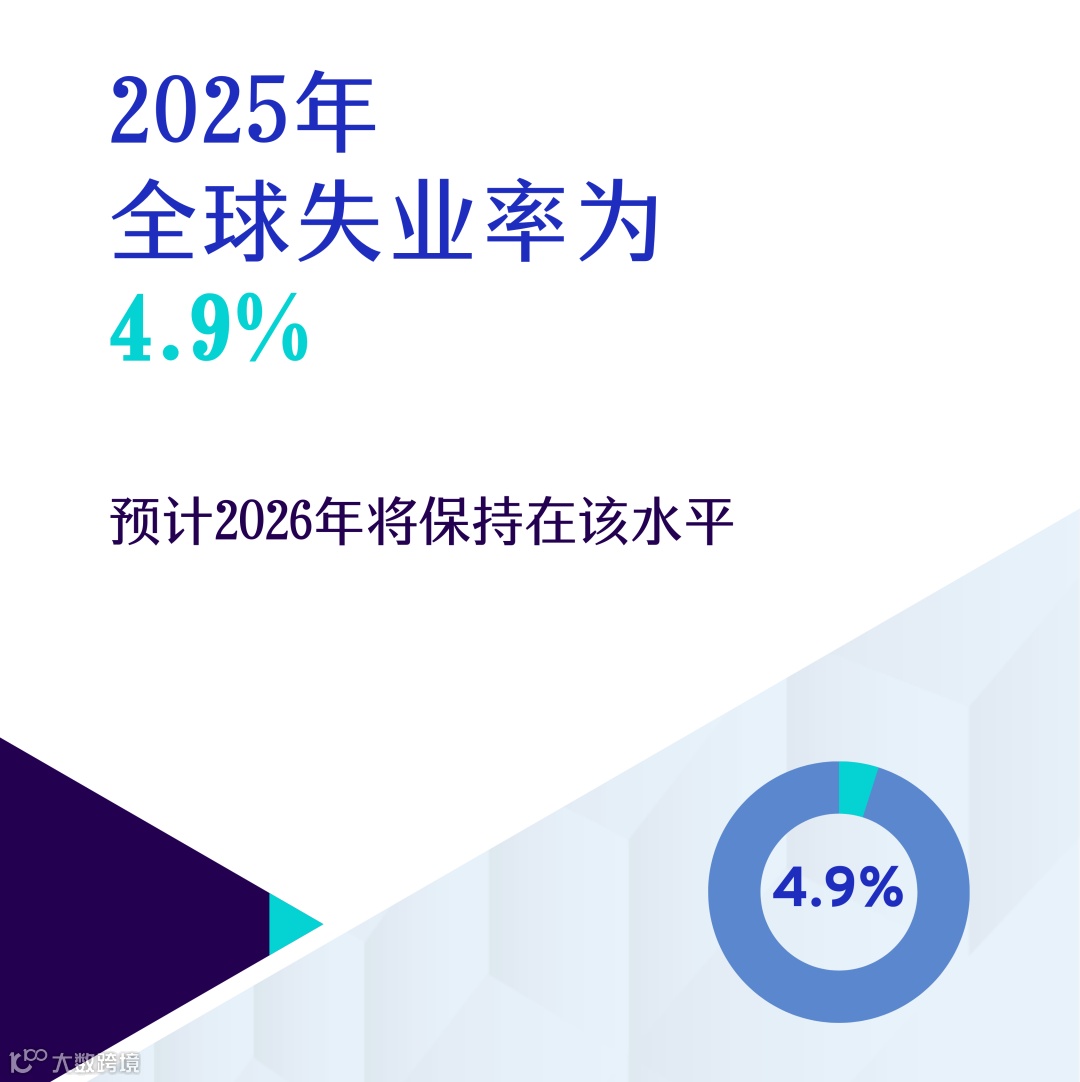 2025年
全球失业率为
4.9%

预计2026年将保持在该水平

4.9%

大数跨境